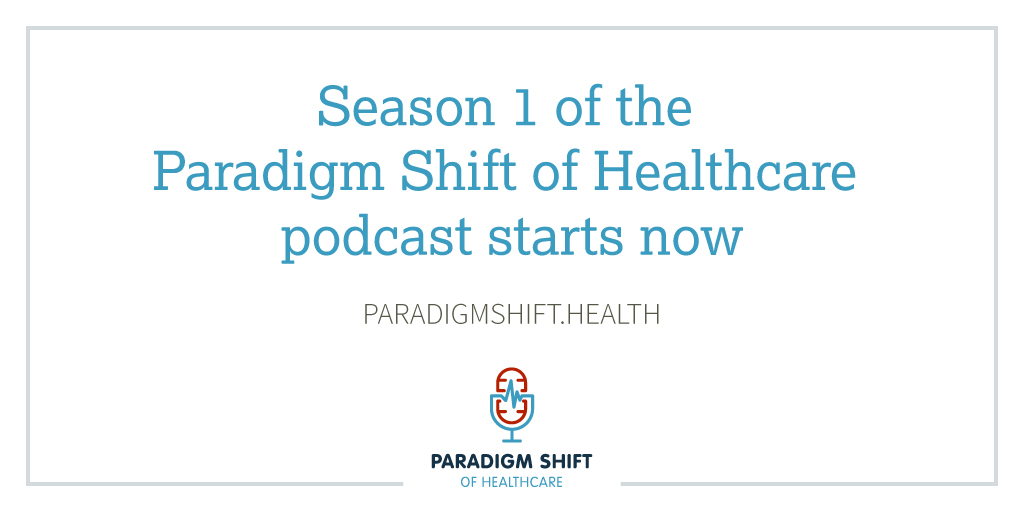 Season 1 of the Paradigm Shift of Healthcare podcast starts now

PARADIGMSHIFT.HEALTH

PARADIGM SHIFT
OF HEALTHCARE